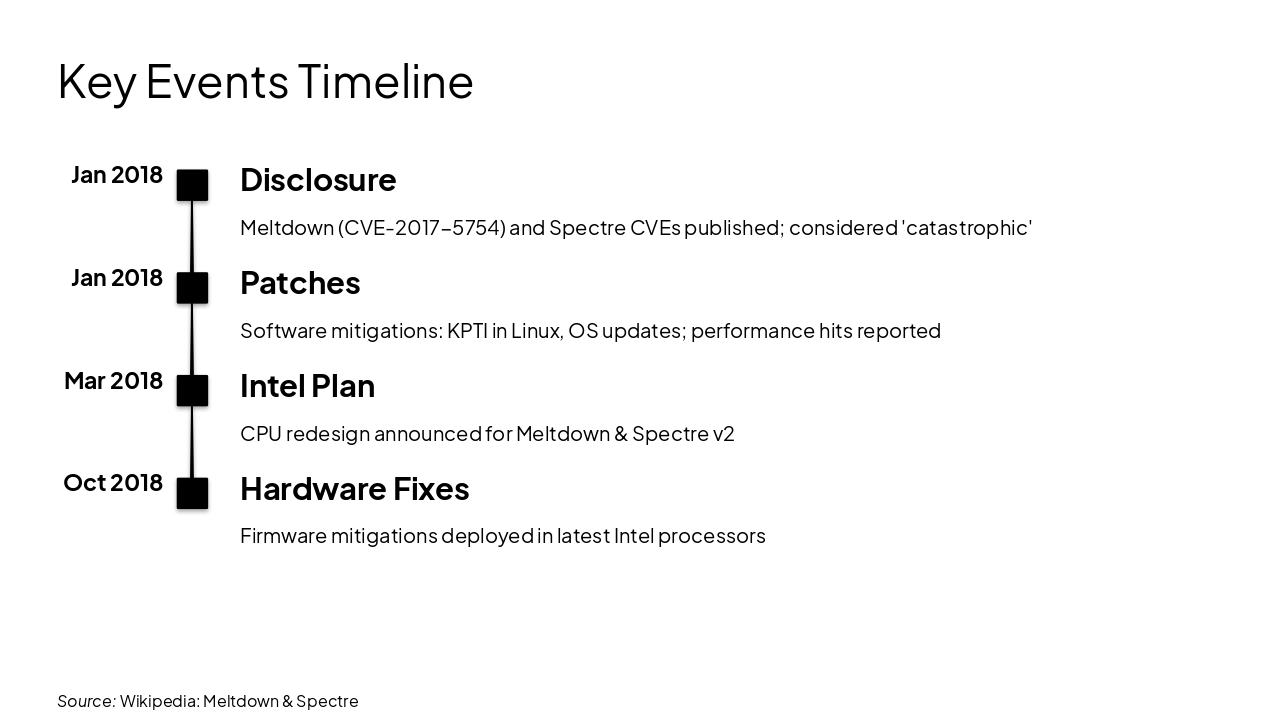 Key Events Timeline

Jan 2018

Disclosure

Meltdown (CVE-2017-5754) and Spectre CVEs published; considered 'catastrophic'

Jan 2018

Patches

Software mitigations: KPTI in Linux, OS updates; performance hits reported

Mar 2018

Intel Plan

CPU redesign announced for Meltdown & Spectre v2

Oct 2018

Hardware Fixes

Firmware mitigations deployed in latest Intel processors

Source: Wikipedia: Meltdown & Spectre